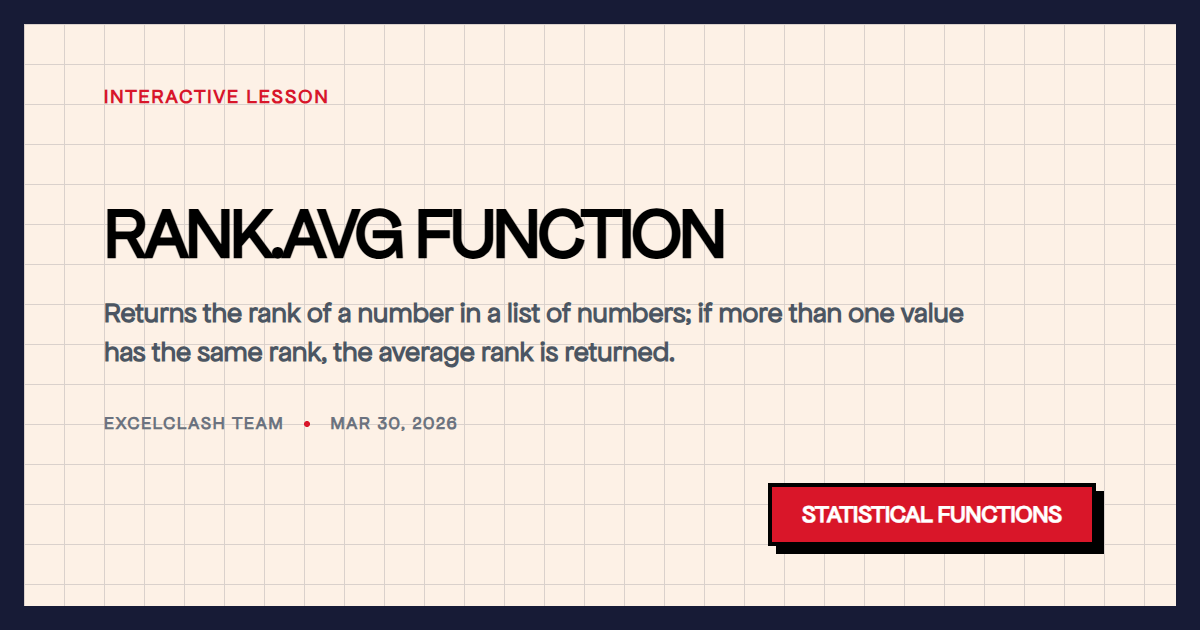 INTERACTIVE LESSON

RANK.AVG FUNCTION

Returns the rank of a number in a list of numbers; if more than one value has the same rank, the average rank is returned.

EXCELCLASH TEAM • MAR 30, 2026

STATISTICAL FUNCTIONS